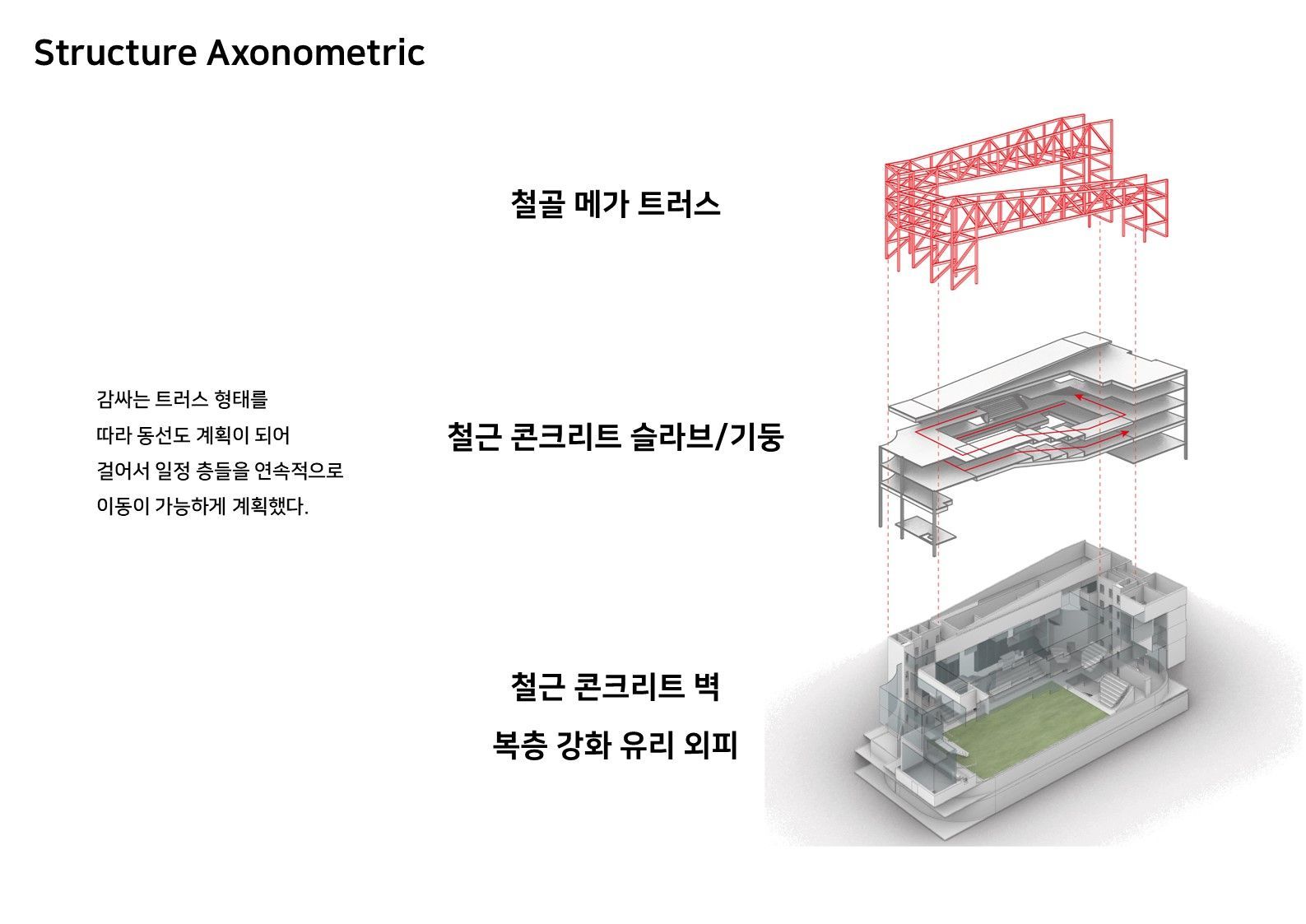 Structure Axonometric

철골 메가 트러스

감싸는 트러스 형태를
따라 동선도 계획이 되어
걸어서 일정 층들을 연속적으로
이동이 가능하게 계획했다.

철근 콘크리트 슬라브/기둥

철근 콘크리트 벽

복층 강화 유리 외피